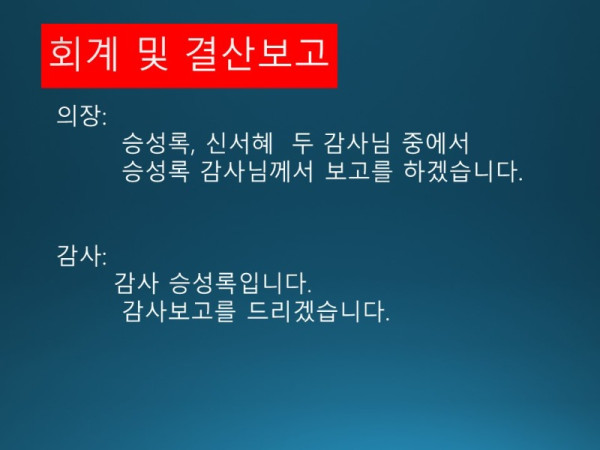 회계 및 결산보고

의장:
승성록, 신서혜 두 감사님 중에서
승성록 감사님께서 보고를 하겠습니다.

감사:
감사 승성록입니다.
감사보고를 드리겠습니다.